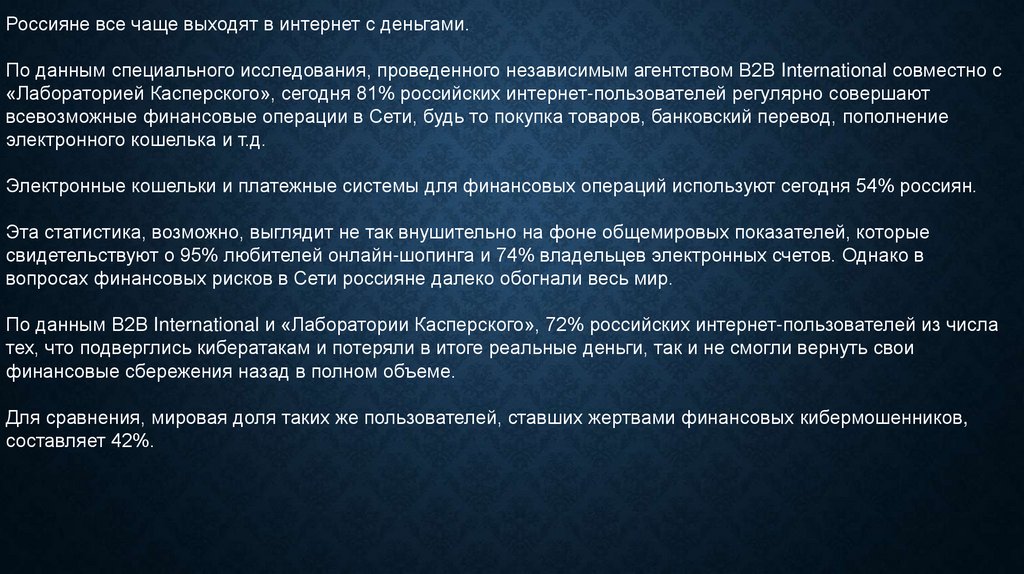 Россияне все чаще выходят в интернет с деньгами.

По данным специального исследования, проведенного независимым агентством B2B International совместно с «Лабораторией Касперского», сегодня 81% российских интернет-пользователей регулярно совершают всевозможные финансовые операции в Сети, будь то покупка товаров, банковский перевод, пополнение электронного кошелька и т.д.

Электронные кошельки и платежные системы для финансовых операций используют сегодня 54% россиян.

Эта статистика, возможно, выглядит не так внушительно на фоне общемировых показателей, которые свидетельствуют о 95% любителей онлайн-шопинга и 74% владельцев электронных счетов. Однако в вопросах финансовых рисков в Сети россияне далеко обогнали весь мир.

По данным B2B International и «Лаборатории Касперского», 72% российских интернет-пользователей из числа тех, что подверглись кибератакам и потеряли в итоге реальные деньги, так и не смогли вернуть свои финансовые сбережения назад в полном объеме.

Для сравнения, мировая доля таких же пользователей, ставших жертвами финансовых кибермошенников, составляет 42%.